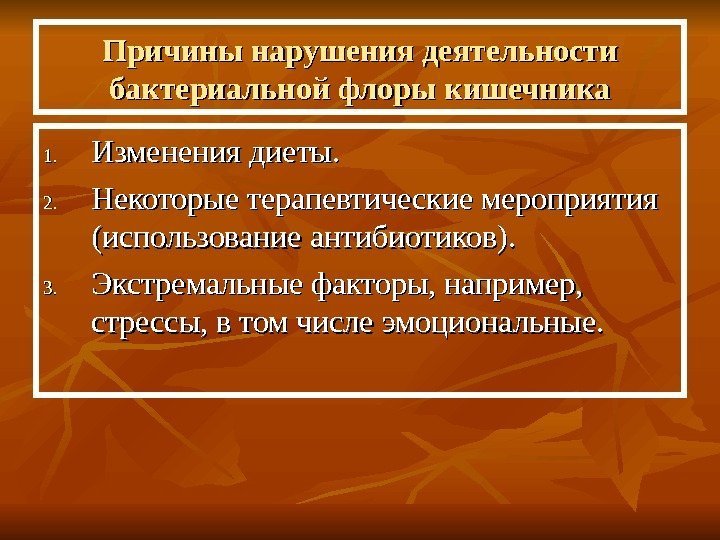 Причины нарушения деятельности бактериальной флоры кишечника

1. Изменения диеты.
2. Некоторые терапевтические мероприятия (использование антибиотиков).
3. Экстремальные факторы, например, стрессы, в том числе эмоциональные.